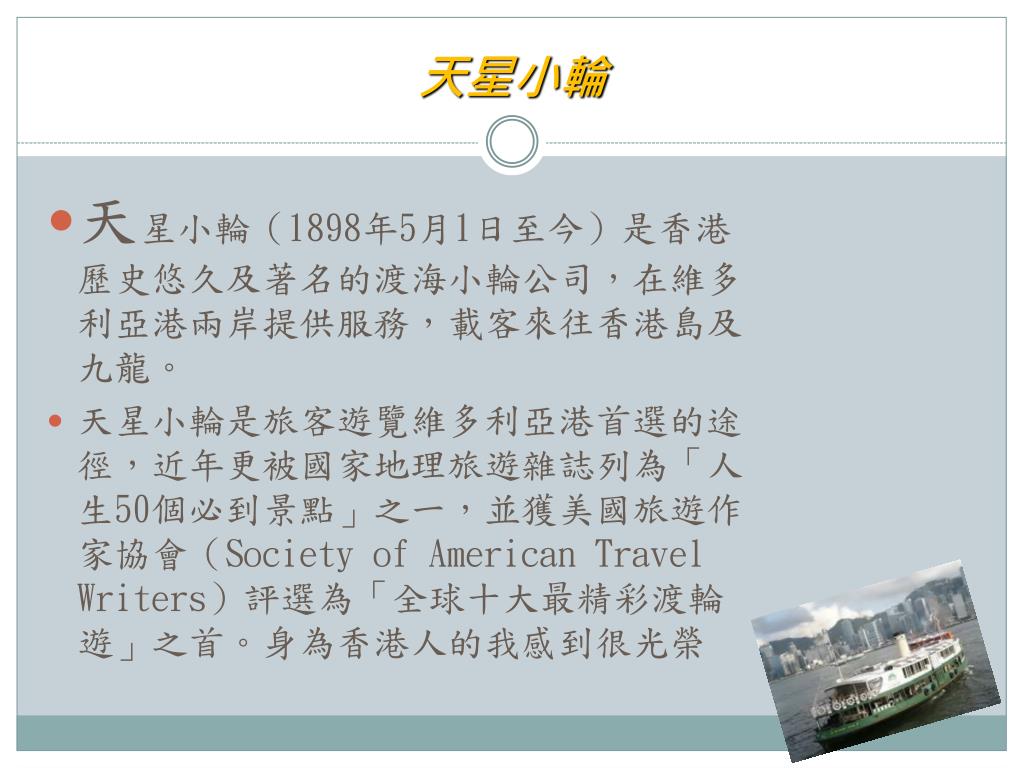 天星小輪

天星小輪（1898年5月1日至今）是香港歷史悠久及著名的渡海小輪公司，在維多利亞港兩岸提供服務，載客來往香港島及九龍。

天星小輪是旅客遊覽維多利亞港首選的途徑，近年更被國家地理旅遊雜誌列為「人生50個必到景點」之一，並獲美國旅遊作家協會（Society of American Travel Writers）評選為「全球十大最精彩渡輪遊」之首。身為香港人的我感到很光榮